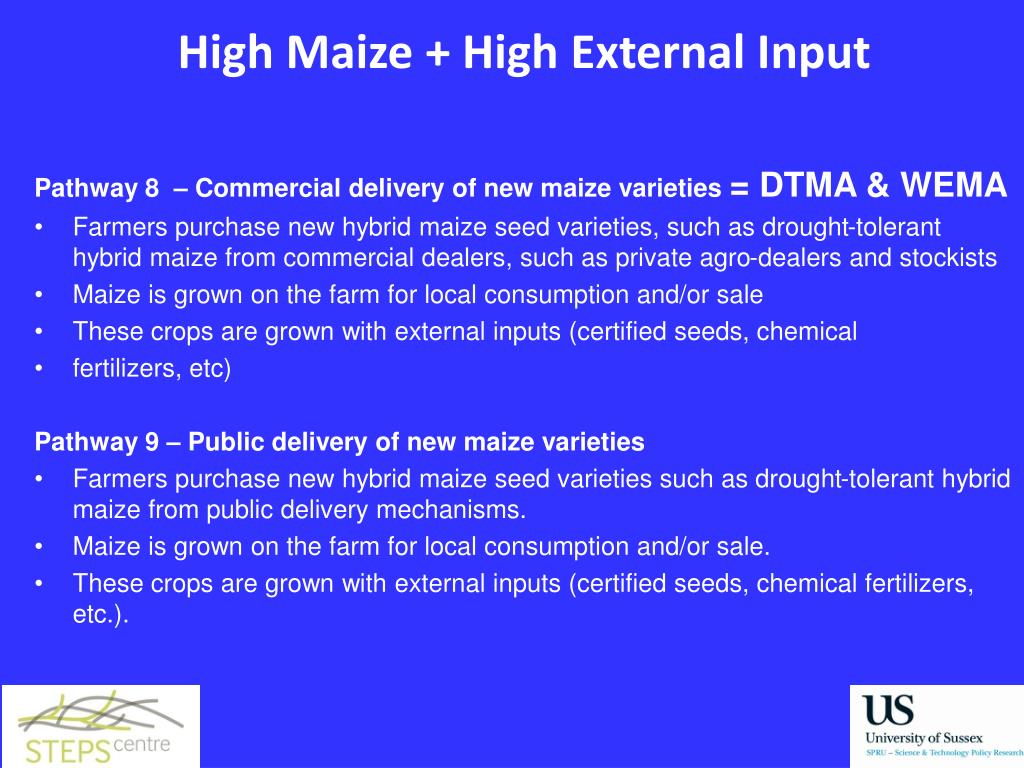 High Maize + High External Input

Pathway 8 – Commercial delivery of new maize varieties = DTMA & WEMA
• Farmers purchase new hybrid maize seed varieties, such as drought-tolerant hybrid maize from commercial dealers, such as private agro-dealers and stockists
• Maize is grown on the farm for local consumption and/or sale
• These crops are grown with external inputs (certified seeds, chemical
• fertilizers, etc)

Pathway 9 – Public delivery of new maize varieties
• Farmers purchase new hybrid maize seed varieties such as drought-tolerant hybrid maize from public delivery mechanisms.
• Maize is grown on the farm for local consumption and/or sale.
• These crops are grown with external inputs (certified seeds, chemical fertilizers, etc.).

STEPS centre

US
University of Sussex
SPRU – Science & Technology Policy Research